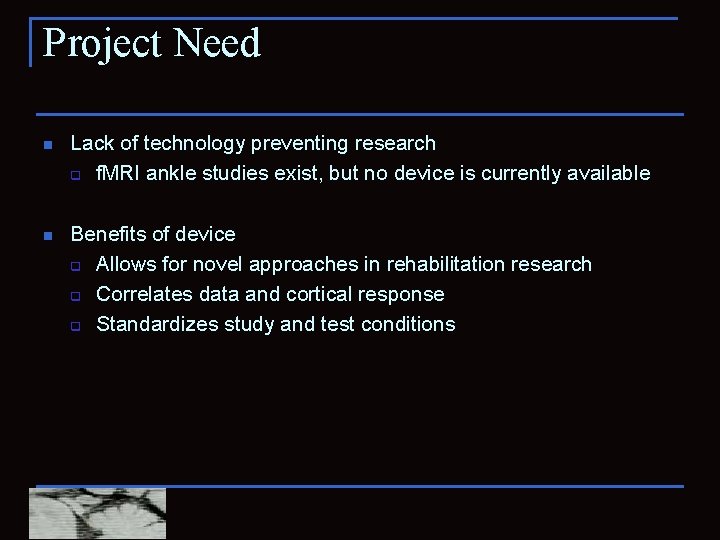 Project Need

- Lack of technology preventing research
  - fMRI ankle studies exist, but no device is currently available

- Benefits of device
  - Allows for novel approaches in rehabilitation research
  - Correlates data and cortical response
  - Standardizes study and test conditions